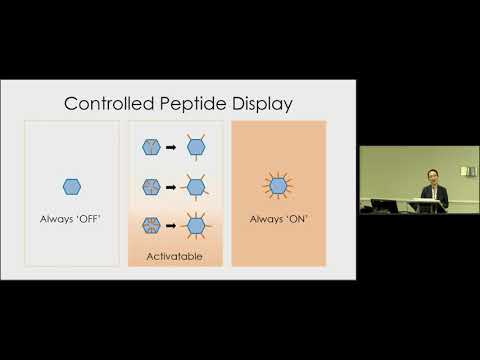 Controlled Peptide Display

Always 'OFF'

Activatable

Always 'ON'